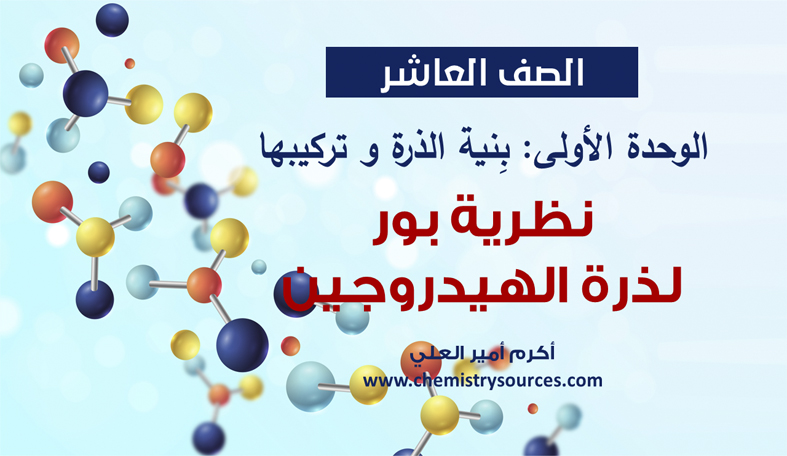 الصف العاشر

الوحدة الأولى: بِنية الذرة و تركيبها

نظرية بور
لذرة الهيدروجين

أكرم أمير العلي
www.chemistrysources.com